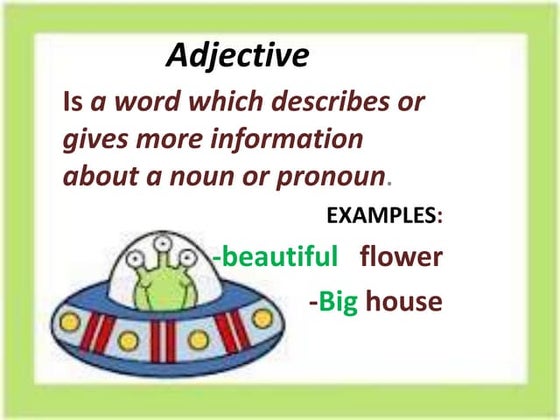 Adjective

Is a word which describes or gives more information about a noun or pronoun.

EXAMPLES:

-beautiful flower

-Big house